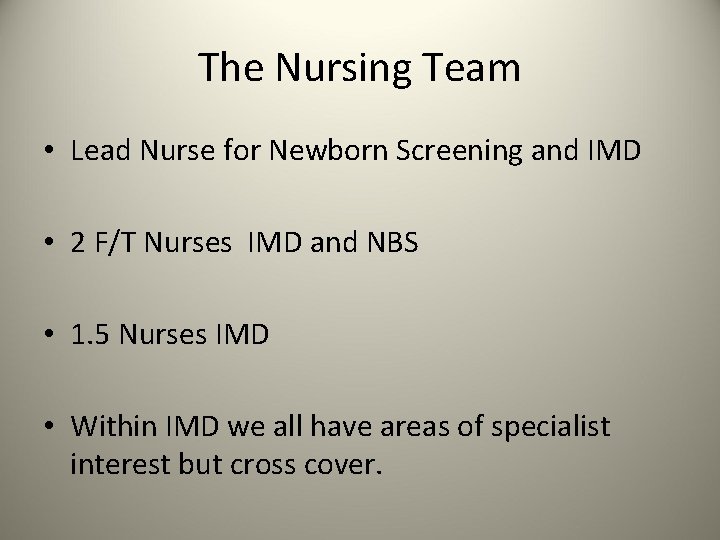 The Nursing Team

• Lead Nurse for Newborn Screening and IMD

• 2 F/T Nurses  IMD and NBS

• 1.5 Nurses IMD

• Within IMD we all have areas of specialist interest but cross cover.